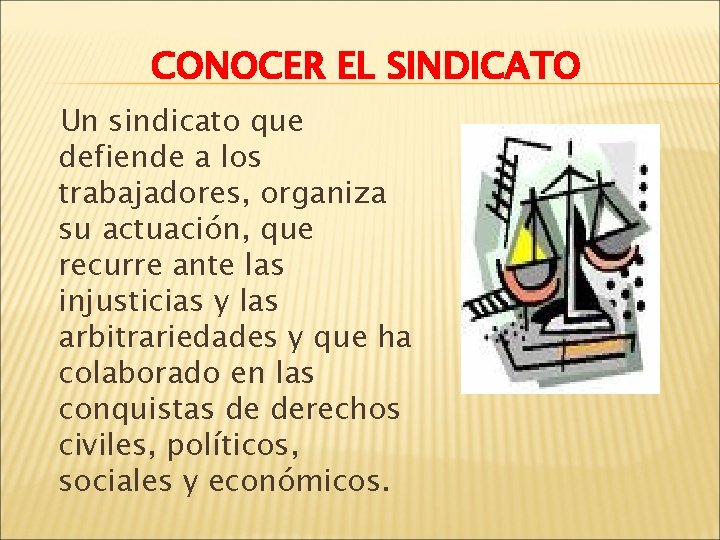 CONOCER EL SINDICATO

Un sindicato que defiende a los trabajadores, organiza su actuación, que recurre ante las injusticias y las arbitrariedades y que ha colaborado en las conquistas de derechos civiles, políticos, sociales y económicos.